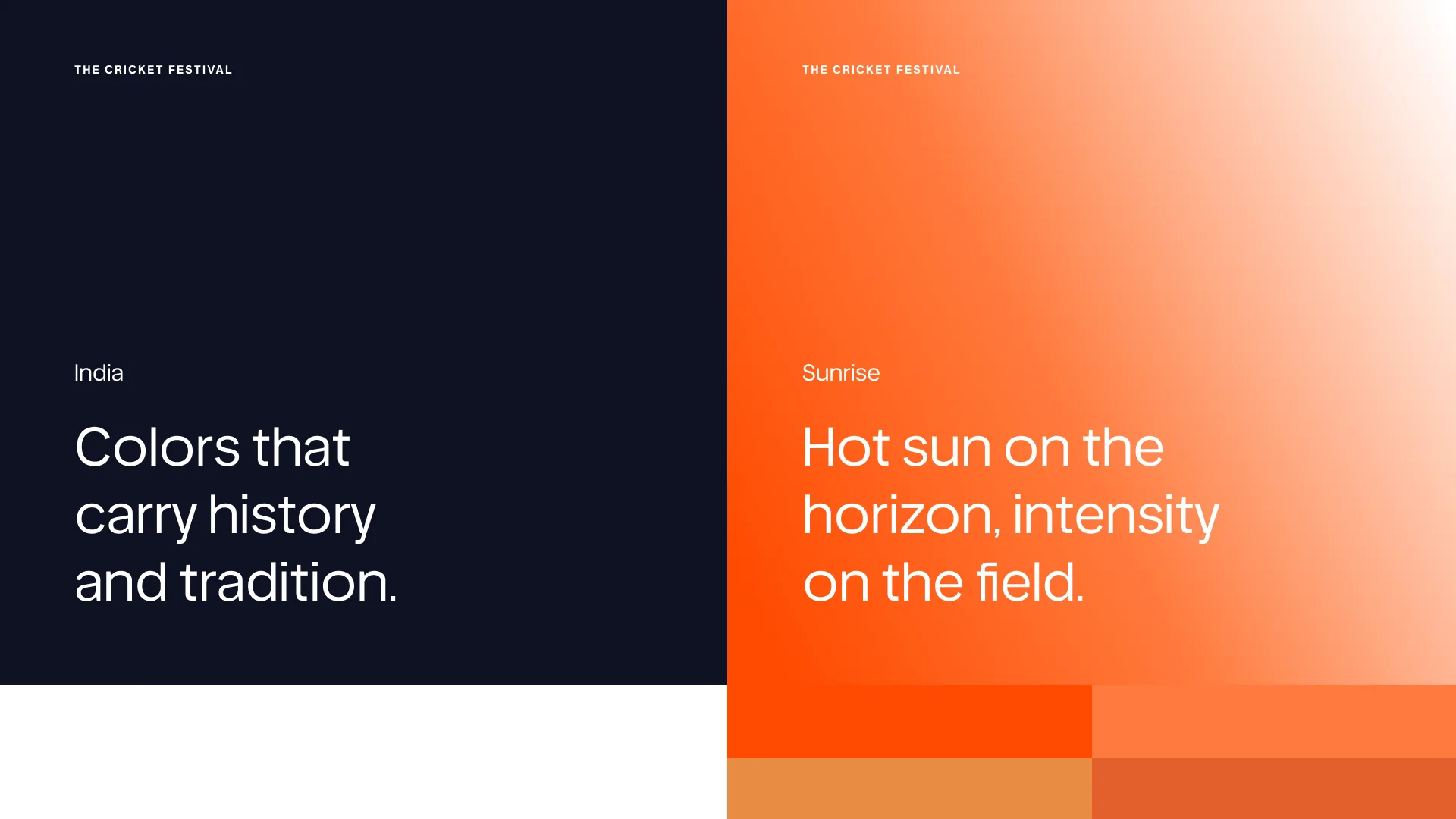 THE CRICKET FESTIVAL

India

Colors that carry history and tradition.

THE CRICKET FESTIVAL

Sunrise

Hot sun on the horizon, intensity on the field.